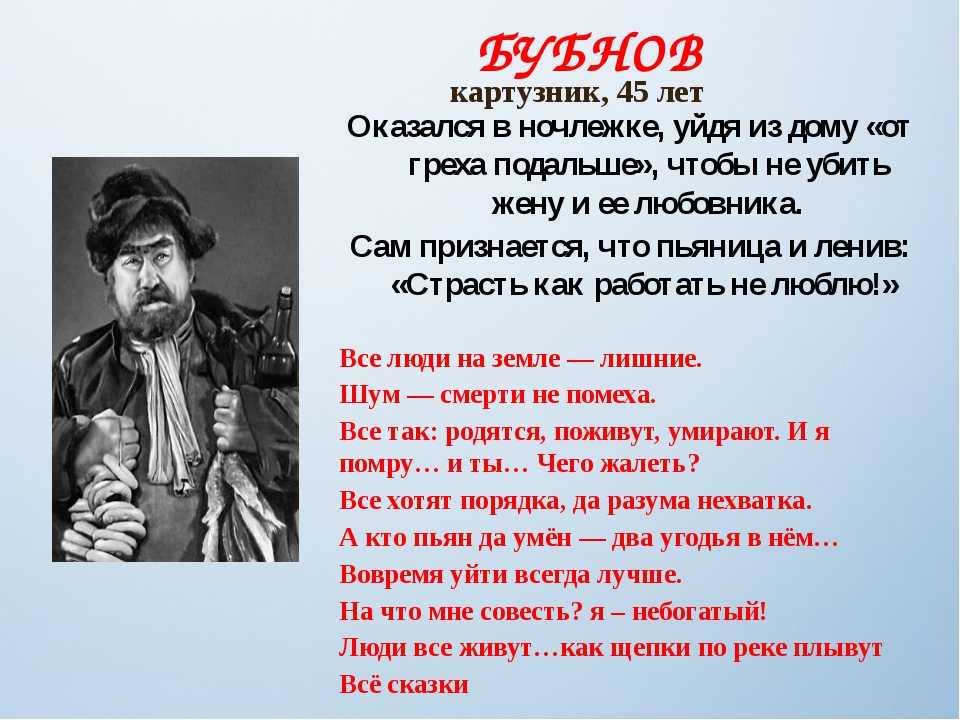 БУБНОВ
картузник, 45 лет

Оказался в ночлежке, уйдя из дому «от греха подальше», чтобы не убить жену и ее любовника.

Сам признается, что пьяница и ленив: «Страсть как работать не люблю!»

Все люди на земле — лишние.
Шум — смерти не помеха.
Все так: родятся, поживут, умирают. И я помру… и ты… Чего жалеть?
Все хотят порядка, да разума нехватка.
А кто пьян да умён — два угодья в нём…
Вовремя уйти всегда лучше.
На что мне совесть? я – небогатый!
Люди все живут…как щепки по реке плывут
Всё сказки